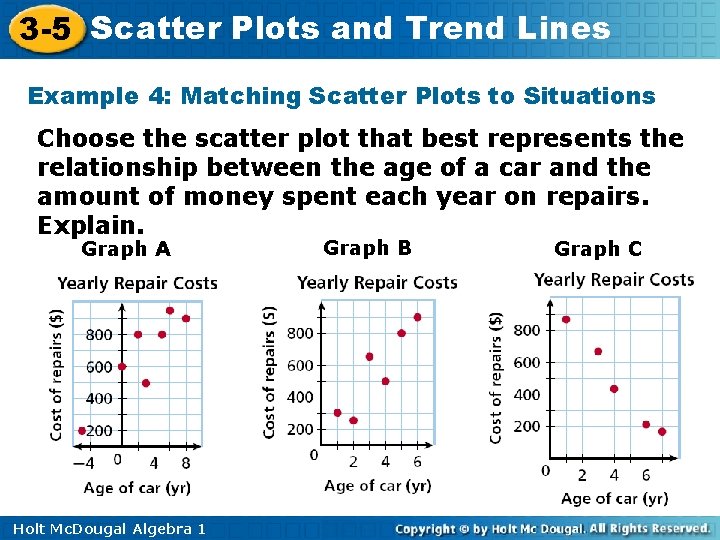 3-5 Scatter Plots and Trend Lines

Example 4: Matching Scatter Plots to Situations

Choose the scatter plot that best represents the relationship between the age of a car and the amount of money spent each year on repairs. Explain.

Graph A

Yearly Repair Costs

Cost of repairs ($)

800
600
400
200

−4 0 4 8

Age of car (yr)

Graph B

Yearly Repair Costs

Cost of repairs ($)

800
600
400
200

0 2 4 6

Age of car (yr)

Graph C

Yearly Repair Costs

Cost of repairs ($)

800
600
400
200

0 2 4 6

Age of car (yr)

Holt McDougal Algebra 1

Copyright © by Holt Mc Dougal. All Rights Reserved.